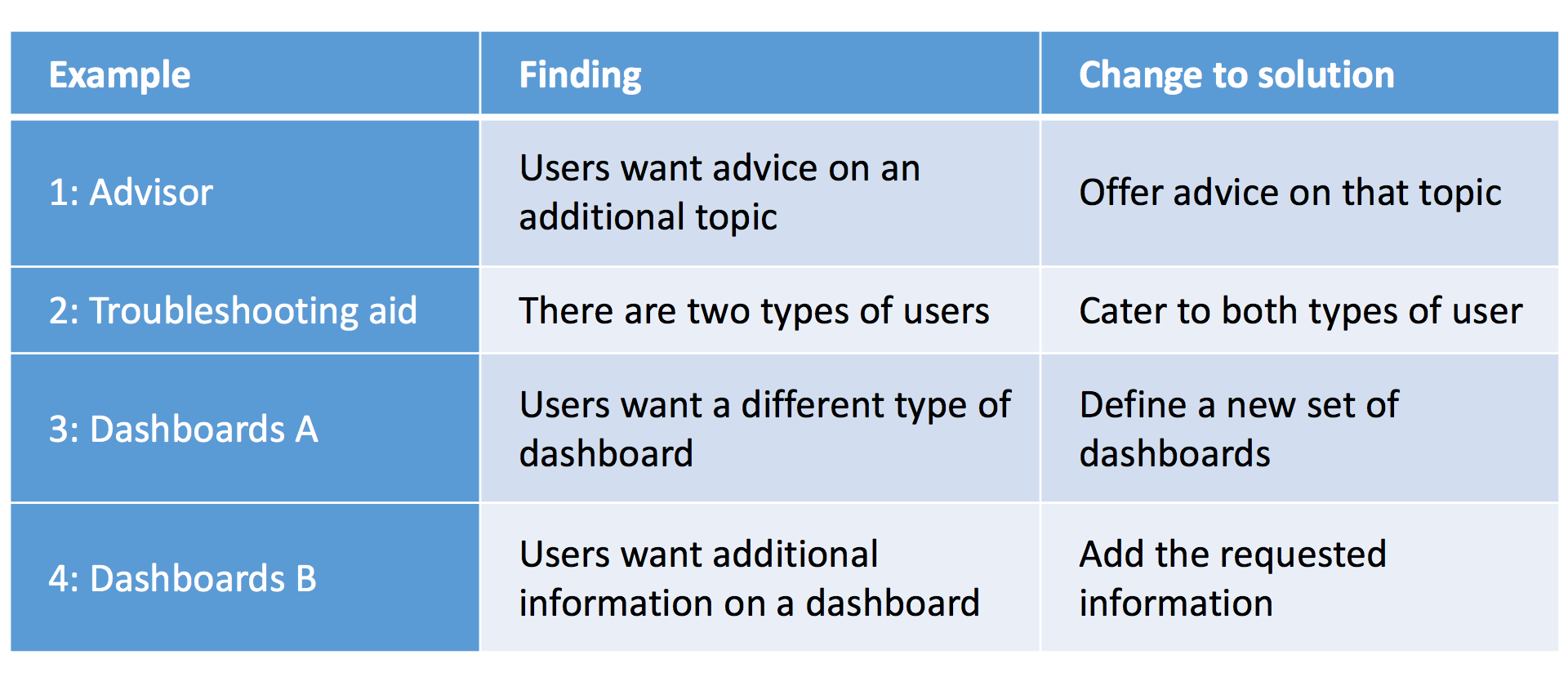 | Example | Finding | Change to solution |
|---|---|---|
| 1: Advisor | Users want advice on an additional topic | Offer advice on that topic |
| 2: Troubleshooting aid | There are two types of users | Cater to both types of user |
| 3: Dashboards A | Users want a different type of dashboard | Define a new set of dashboards |
| 4: Dashboards B | Users want additional information on a dashboard | Add the requested information |